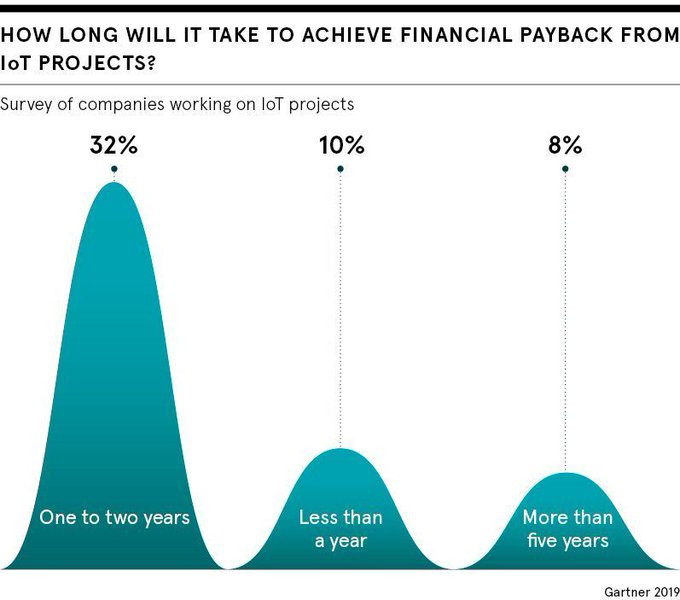 HOW LONG WILL IT TAKE TO ACHIEVE FINANCIAL PAYBACK FROM IoT PROJECTS?

Survey of companies working on IoT projects

32%

10%

8%

One to two years

Less than a year

More than five years

Gartner 2019